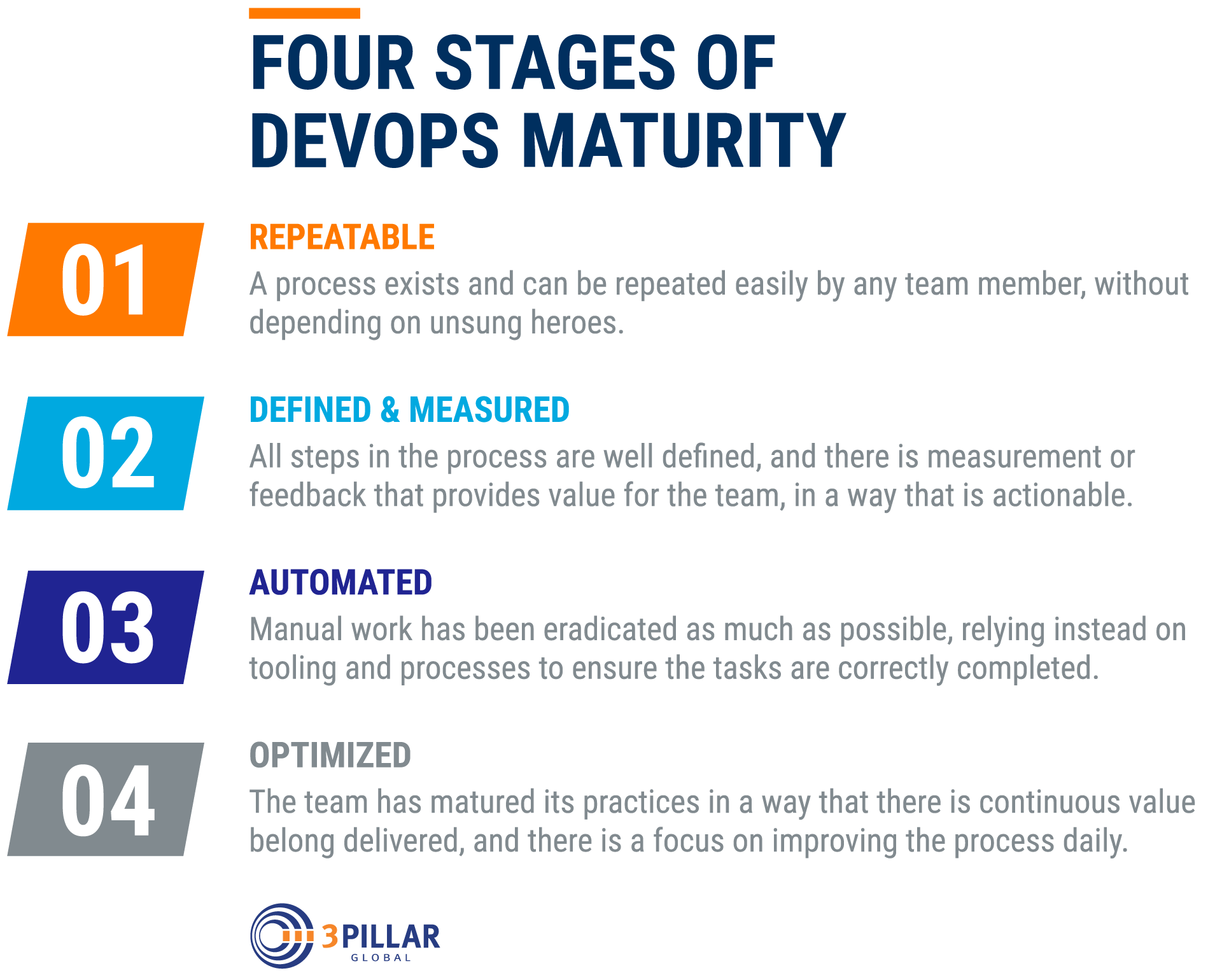 FOUR STAGES OF DEVOPS MATURITY

01

REPEATABLE

A process exists and can be repeated easily by any team member, without depending on unsung heroes.

02

DEFINED & MEASURED

All steps in the process are well defined, and there is measurement or feedback that provides value for the team, in a way that is actionable.

03

AUTOMATED

Manual work has been eradicated as much as possible, relying instead on tooling and processes to ensure the tasks are correctly completed.

04

OPTIMIZED

The team has matured its practices in a way that there is continuous value belong delivered, and there is a focus on improving the process daily.

3PILLAR GLOBAL